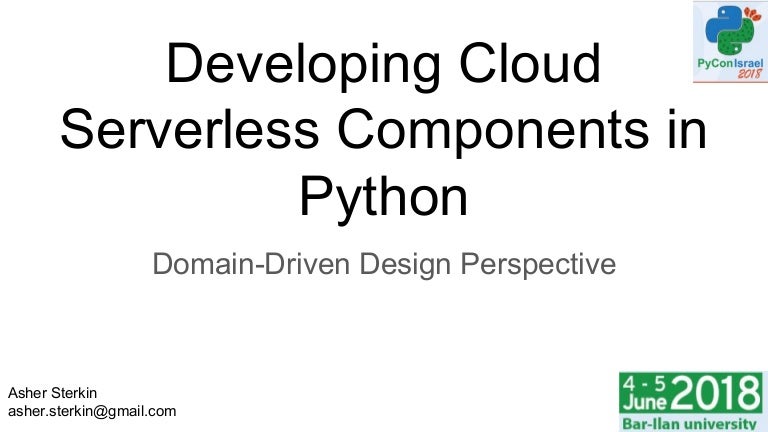 PyConIsrael 2018

Developing Cloud Serverless Components in Python

Domain-Driven Design Perspective

Asher Sterkin
asher.sterkin@gmail.com

4 - 5 June 2018
Bar-Ilan university